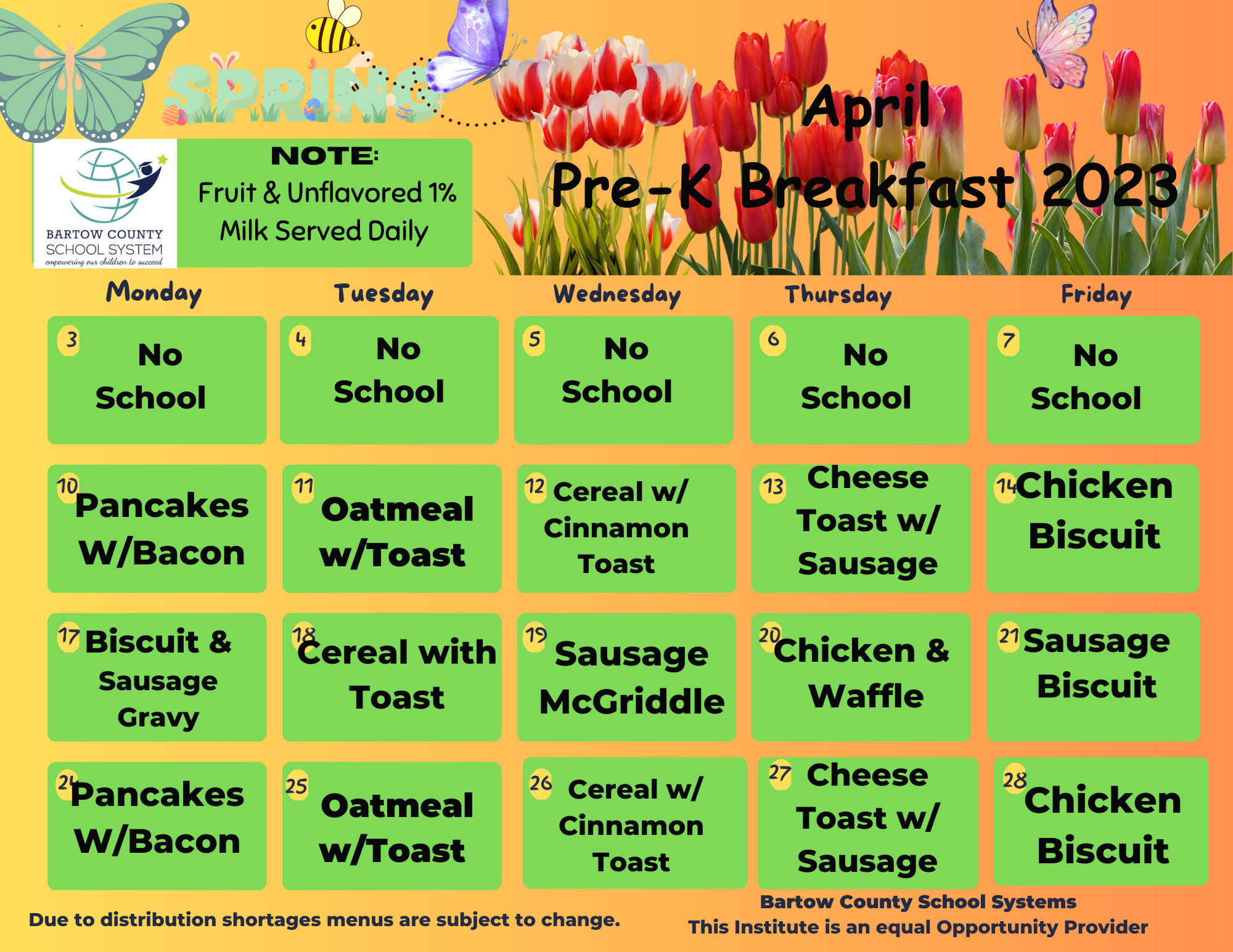 SPRING

BARTOW COUNTY SCHOOL SYSTEM
empowering our children to succeed

NOTE:
Fruit & Unflavored 1% Milk Served Daily

April
Pre-K Breakfast 2023

| Monday | Tuesday | Wednesday | Thursday | Friday |
|---|---|---|---|---|
| 3 No School | 4 No School | 5 No School | 6 No School | 7 No School |
| 10 Pancakes W/Bacon | 11 Oatmeal w/Toast | 12 Cereal w/ Cinnamon Toast | 13 Cheese Toast w/ Sausage | 14 Chicken Biscuit |
| 17 Biscuit & Sausage Gravy | 18 Cereal with Toast | 19 Sausage McGriddle | 20 Chicken & Waffle | 21 Sausage Biscuit |
| 24 Pancakes W/Bacon | 25 Oatmeal w/Toast | 26 Cereal w/ Cinnamon Toast | 27 Cheese Toast w/ Sausage | 28 Chicken Biscuit |

Due to distribution shortages menus are subject to change.

Bartow County School Systems
This Institute is an equal Opportunity Provider